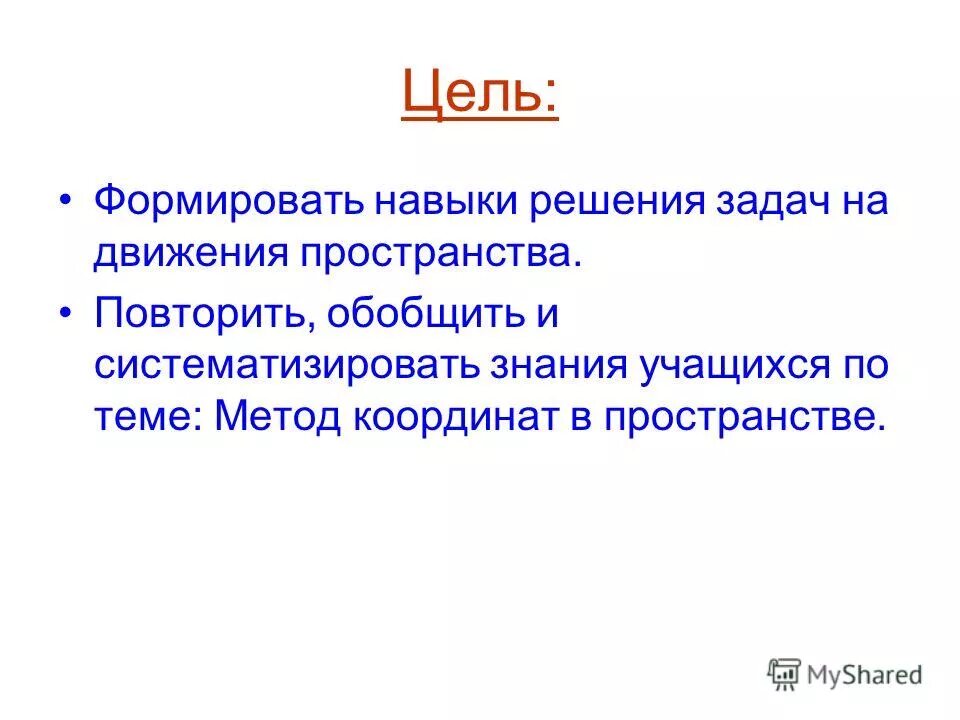 Цель:

• Формировать навыки решения задач на движения пространства.

• Повторить, обобщить и систематизировать знания учащихся по теме: Метод координат в пространстве.

MyShared